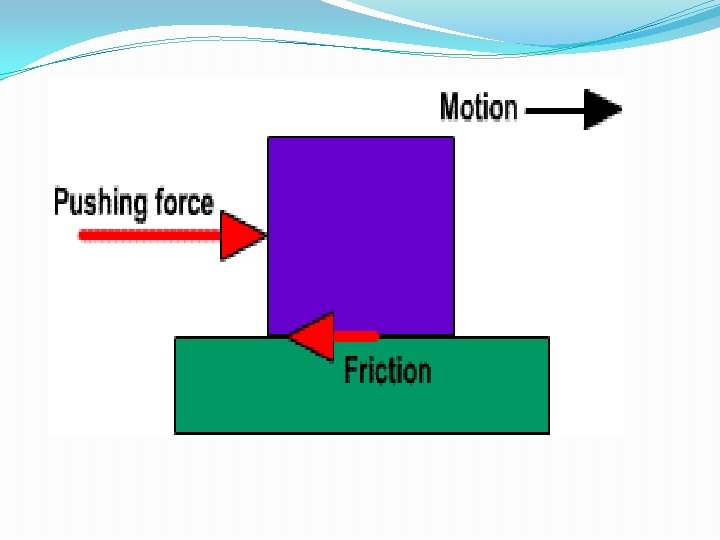 Motion

Pushing force

Friction